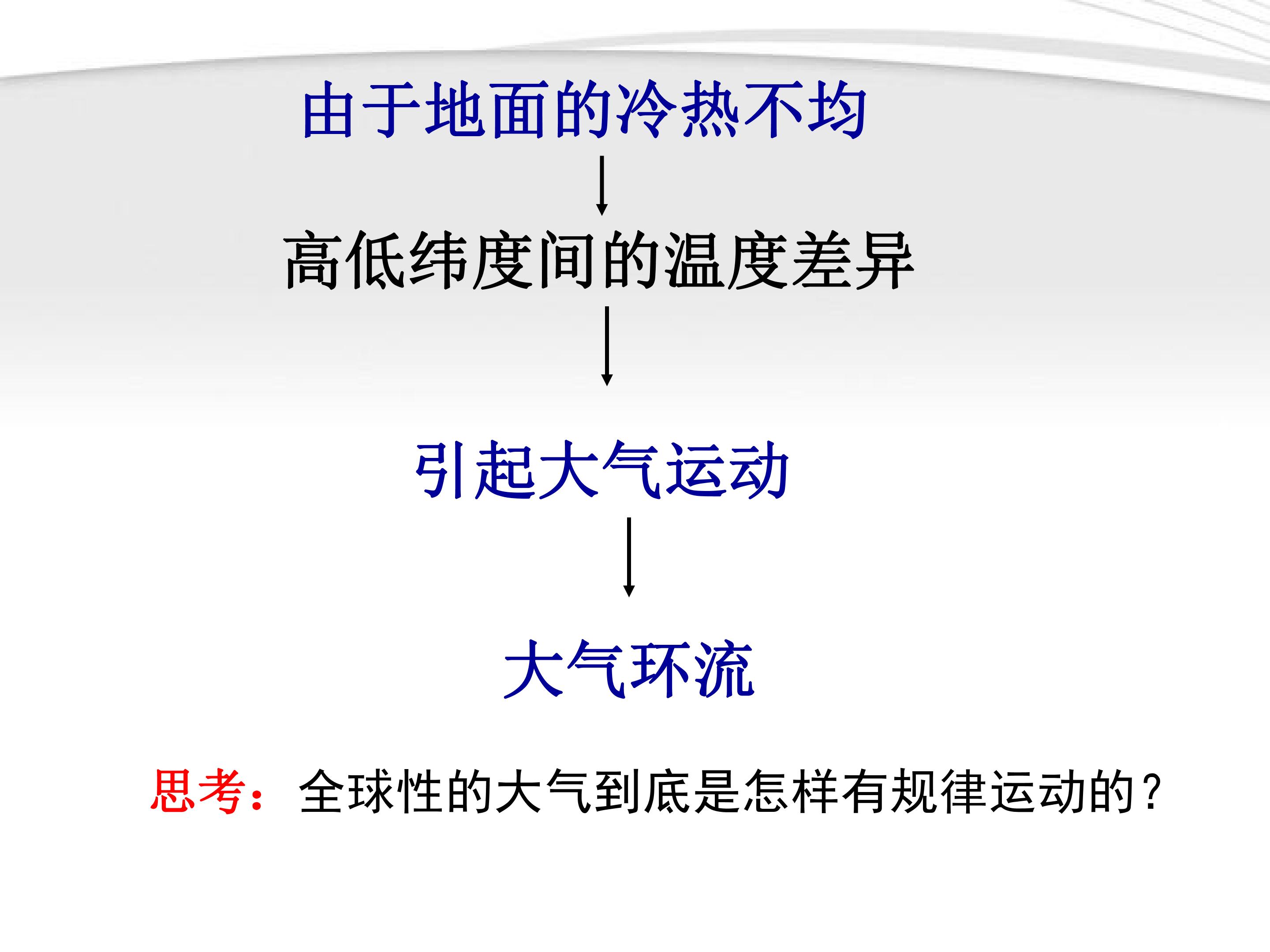 由于地面的冷热不均

↓

高低纬度间的温度差异

↓

引起大气运动

↓

大气环流

思考：全球性的大气到底是怎样有规律运动的？